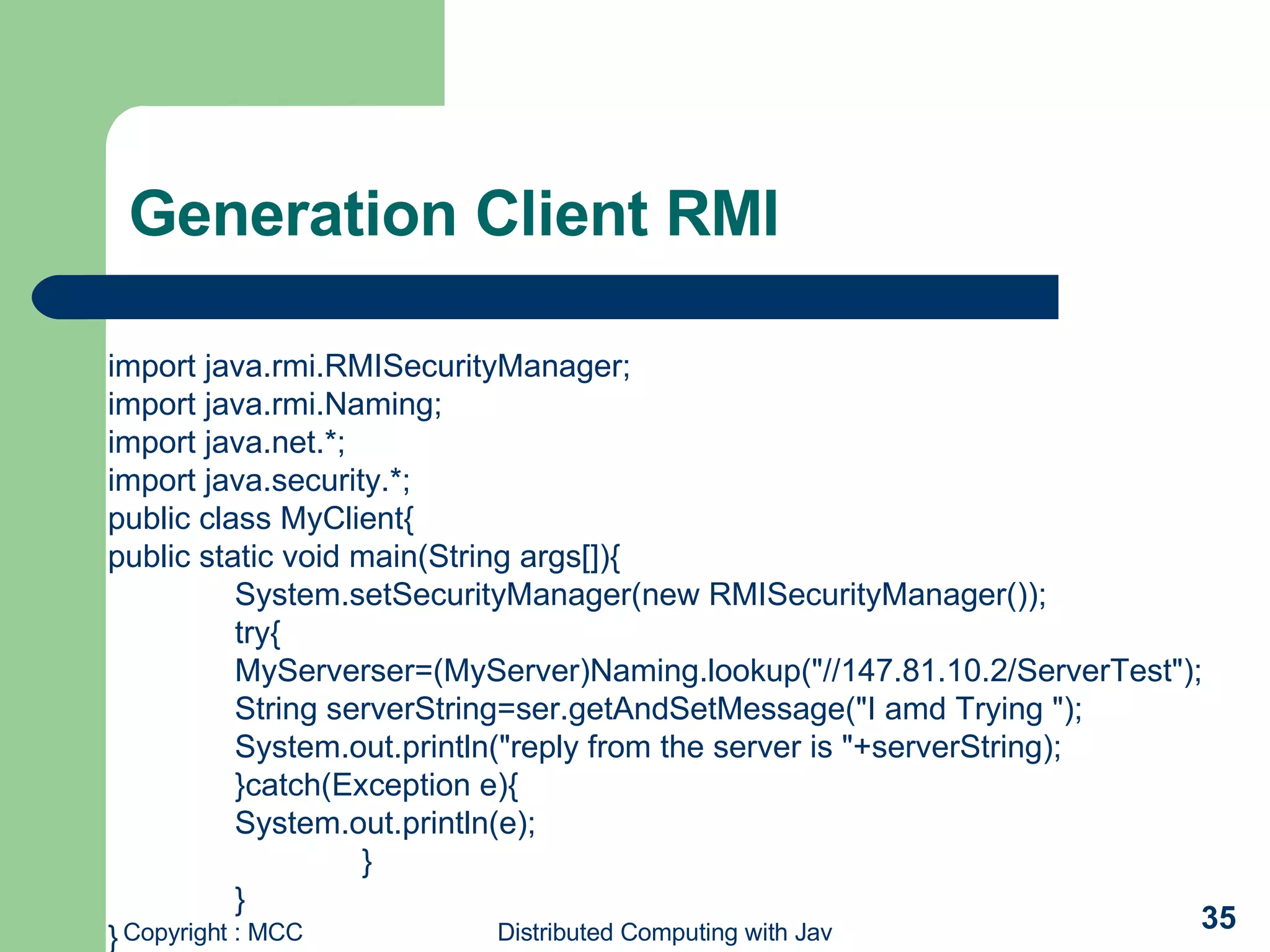 Generation Client RMI

import java.rmi.RMISecurityManager;
import java.rmi.Naming;
import java.net.*;
import java.security.*;
public class MyClient{
public static void main(String args[]){
System.setSecurityManager(new RMISecurityManager());
try{
MyServerser=(MyServer)Naming.lookup("//147.81.10.2/ServerTest");
String serverString=ser.getAndSetMessage("I amd Trying ");
System.out.println("reply from the server is "+serverString);
}catch(Exception e){
System.out.println(e);
}
}
}

Copyright : MCC

Distributed Computing with Jav

35